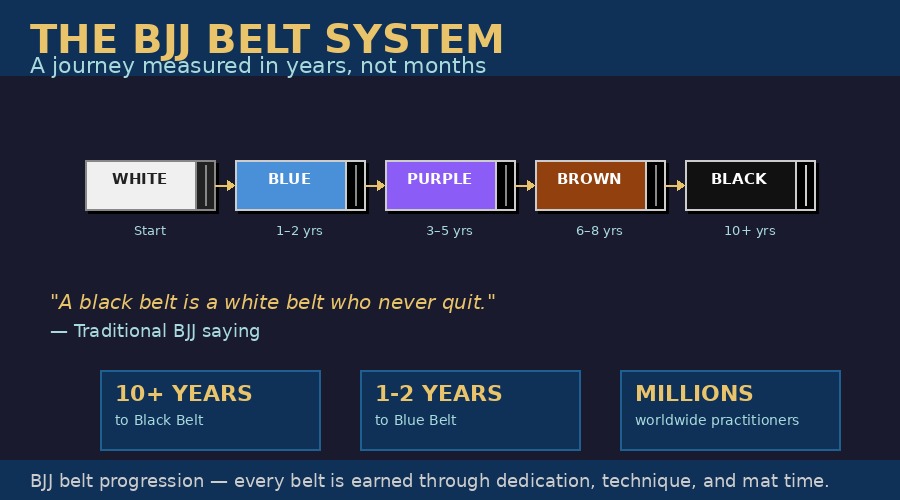 THE BJJ BELT SYSTEM
A journey measured in years, not months

WHITE
Start

BLUE
1–2 yrs

PURPLE
3–5 yrs

BROWN
6–8 yrs

BLACK
10+ yrs

"A black belt is a white belt who never quit."
— Traditional BJJ saying

10+ YEARS
to Black Belt

1-2 YEARS
to Blue Belt

MILLIONS
worldwide practitioners

BJJ belt progression — every belt is earned through dedication, technique, and mat time.